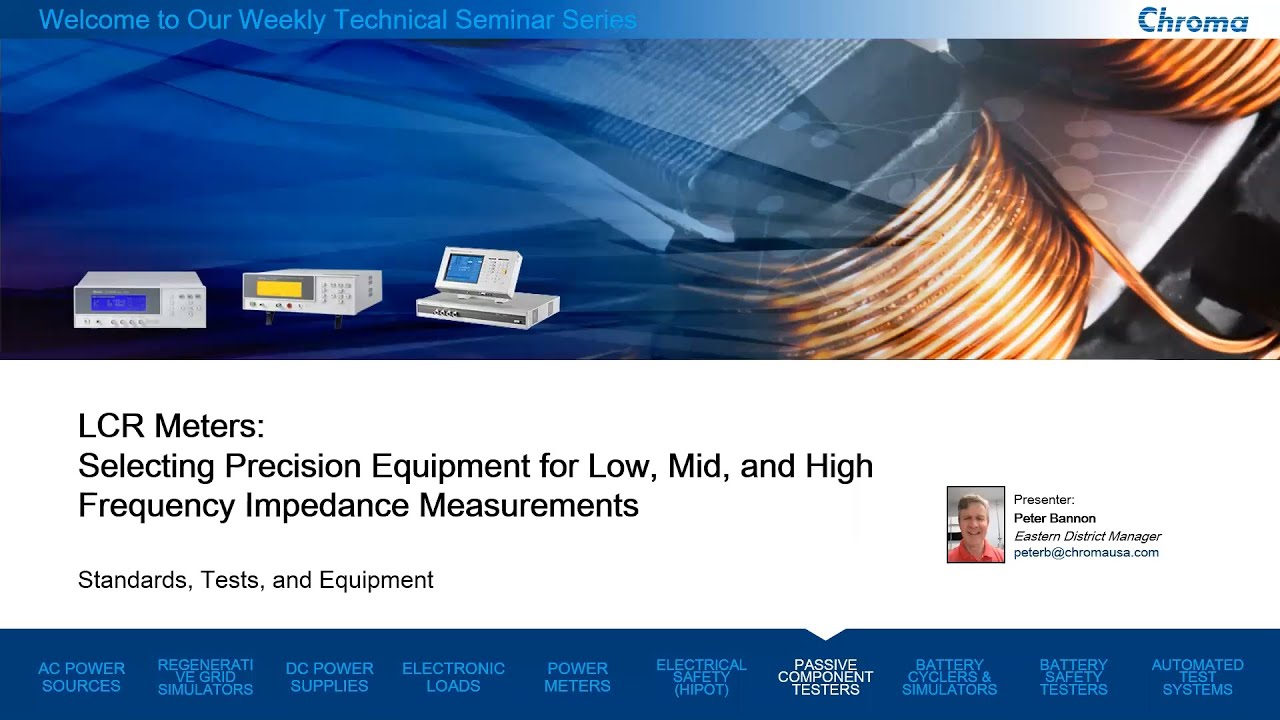 Welcome to Our Weekly Technical Seminar Series

Chroma

LCR Meters:
Selecting Precision Equipment for Low, Mid, and High Frequency Impedance Measurements

Standards, Tests, and Equipment

Presenter:
Peter Bannon
Eastern District Manager
peterb@chromausa.com

AC POWER SOURCES

REGENERATIVE GRID SIMULATORS

DC POWER SUPPLIES

ELECTRONIC LOADS

POWER METERS

ELECTRICAL SAFETY (HIPOT)

PASSIVE COMPONENT TESTERS

BATTERY CYCLERS & SIMULATORS

BATTERY SAFETY TESTERS

AUTOMATED TEST SYSTEMS